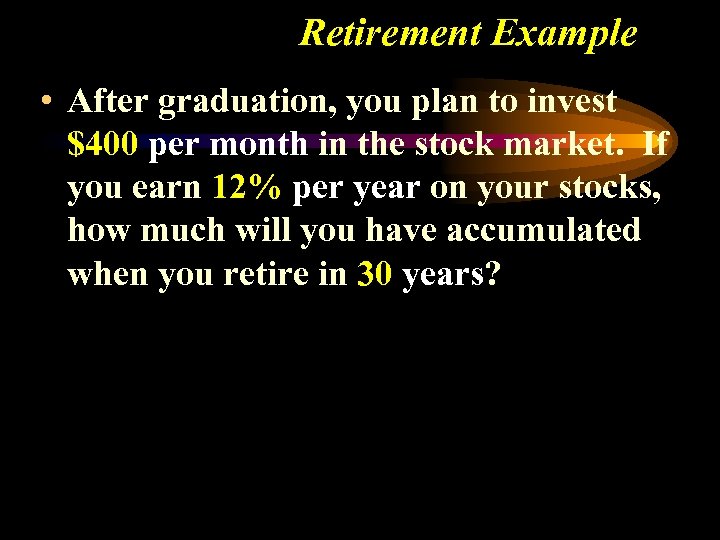 Retirement Example

• After graduation, you plan to invest \$400 per month in the stock market. If you earn 12% per year on your stocks, how much will you have accumulated when you retire in 30 years?